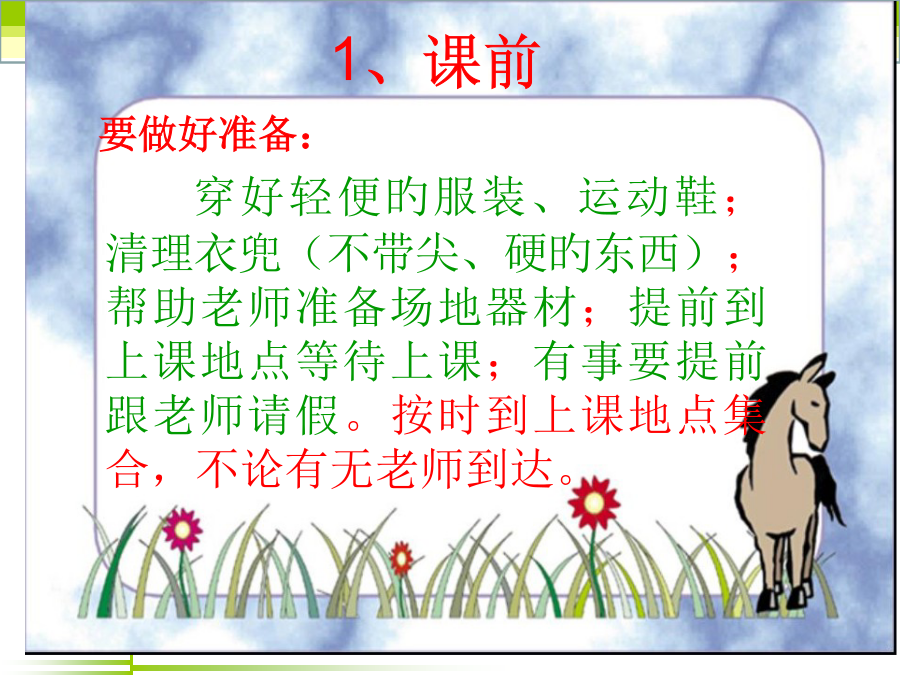 1、课前

要做好准备：

穿好轻便的服装、运动鞋；清理衣兜（不带尖、硬的东西）；帮助老师准备场地器材；提前到上课地点等待上课；有事要提前跟老师请假。按时到上课地点集合，不论有无老师到达。